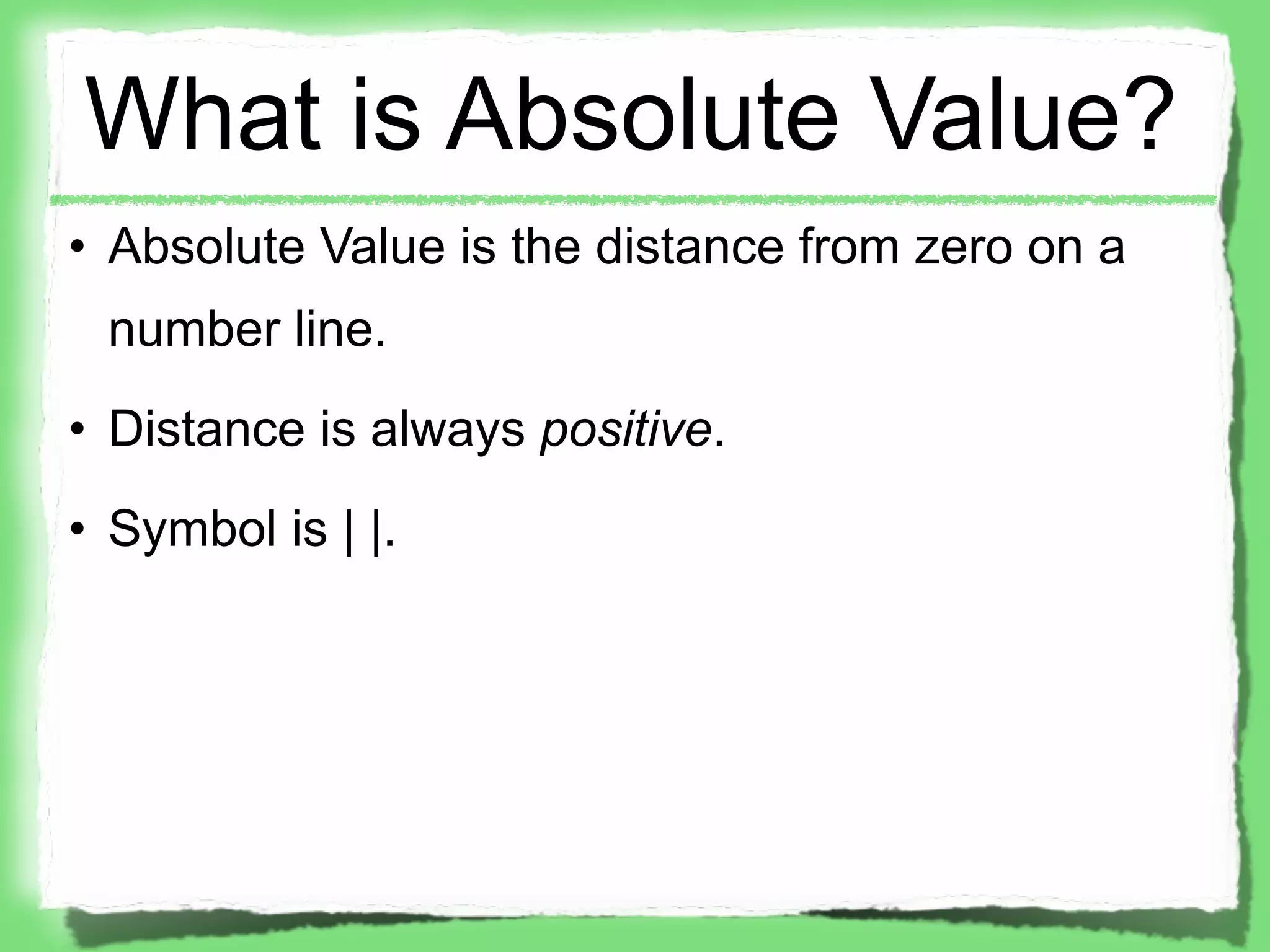 What is Absolute Value?

• Absolute Value is the distance from zero on a number line.

• Distance is always positive.

• Symbol is | |.